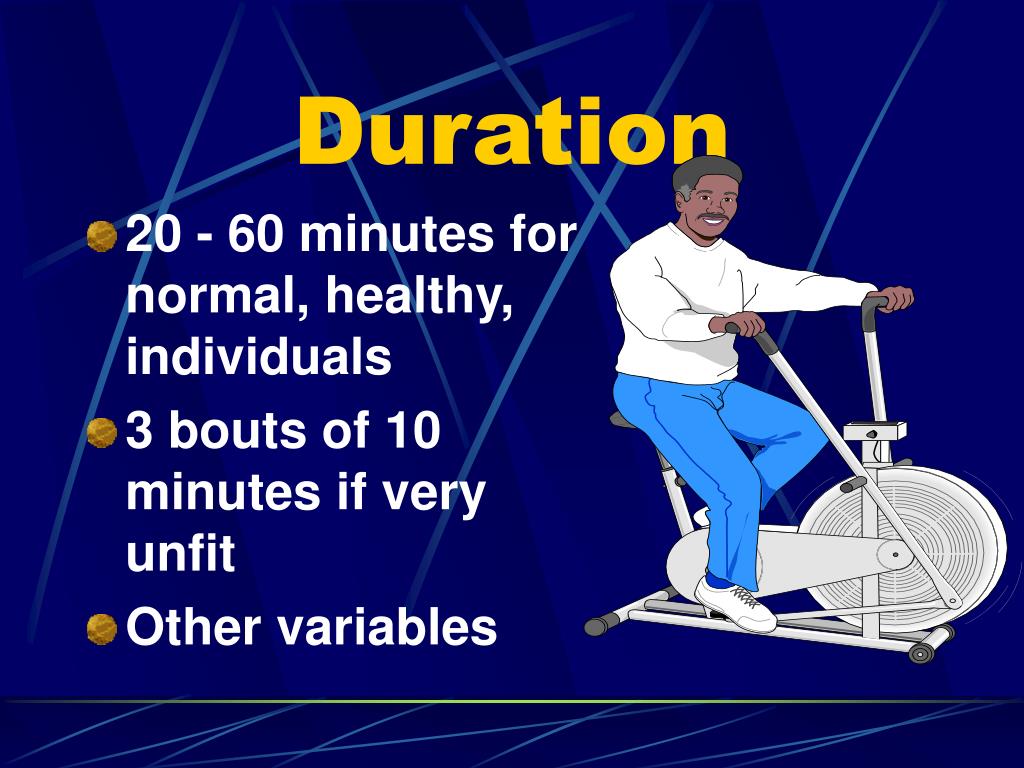 Duration

20 - 60 minutes for normal, healthy, individuals

3 bouts of 10 minutes if very unfit

Other variables